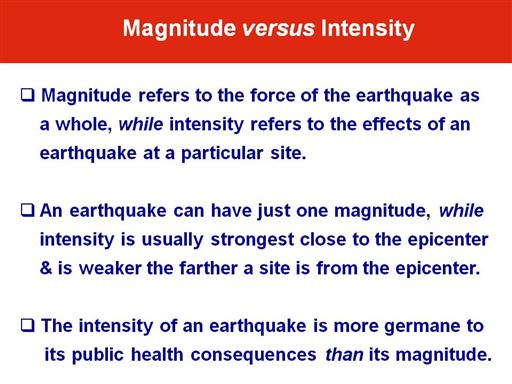 Magnitude versus Intensity

❑ Magnitude refers to the force of the earthquake as a whole, while intensity refers to the effects of an earthquake at a particular site.

❑ An earthquake can have just one magnitude, while intensity is usually strongest close to the epicenter & is weaker the farther a site is from the epicenter.

❑ The intensity of an earthquake is more germane to its public health consequences than its magnitude.